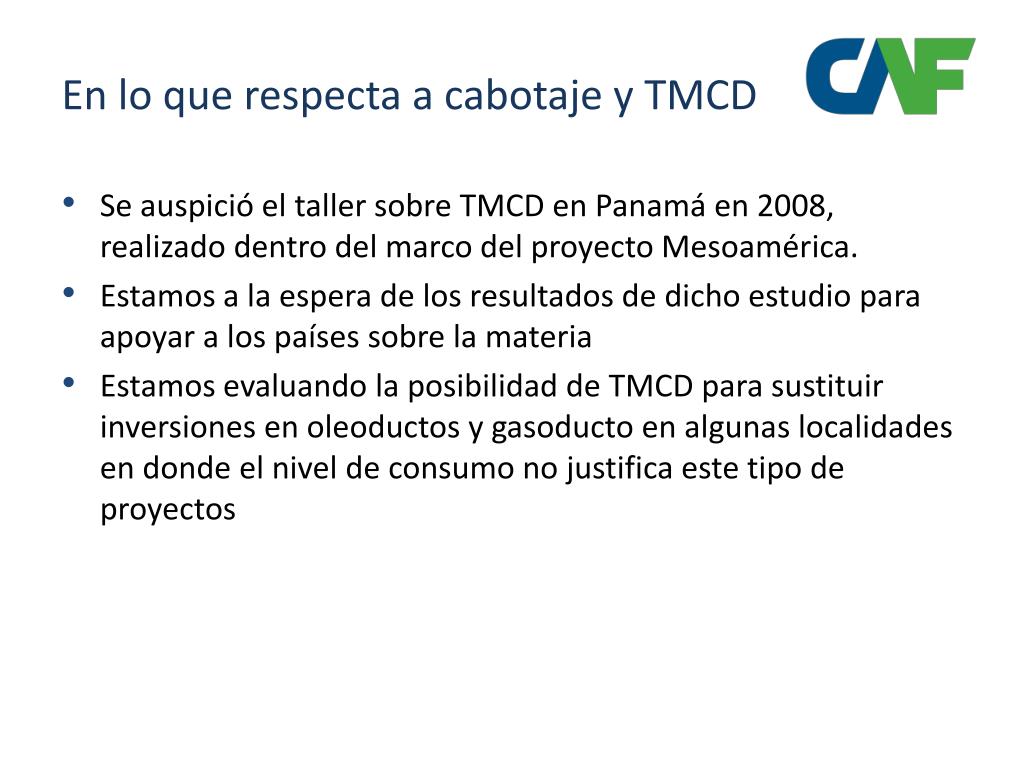 En lo que respecta a cabotaje y TMCD

CAF

• Se auspició el taller sobre TMCD en Panamá en 2008, realizado dentro del marco del proyecto Mesoamérica.
• Estamos a la espera de los resultados de dicho estudio para apoyar a los países sobre la materia
• Estamos evaluando la posibilidad de TMCD para sustituir inversiones en oleoductos y gasoducto en algunas localidades en donde el nivel de consumo no justifica este tipo de proyectos